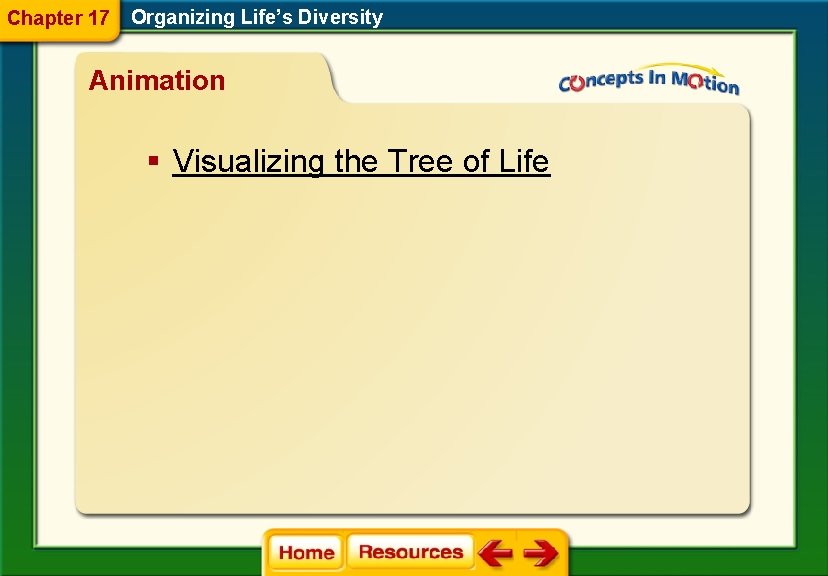 Chapter 17 Organizing Life's Diversity

Animation

Concepts In Motion

▪ Visualizing the Tree of Life

Home Resources